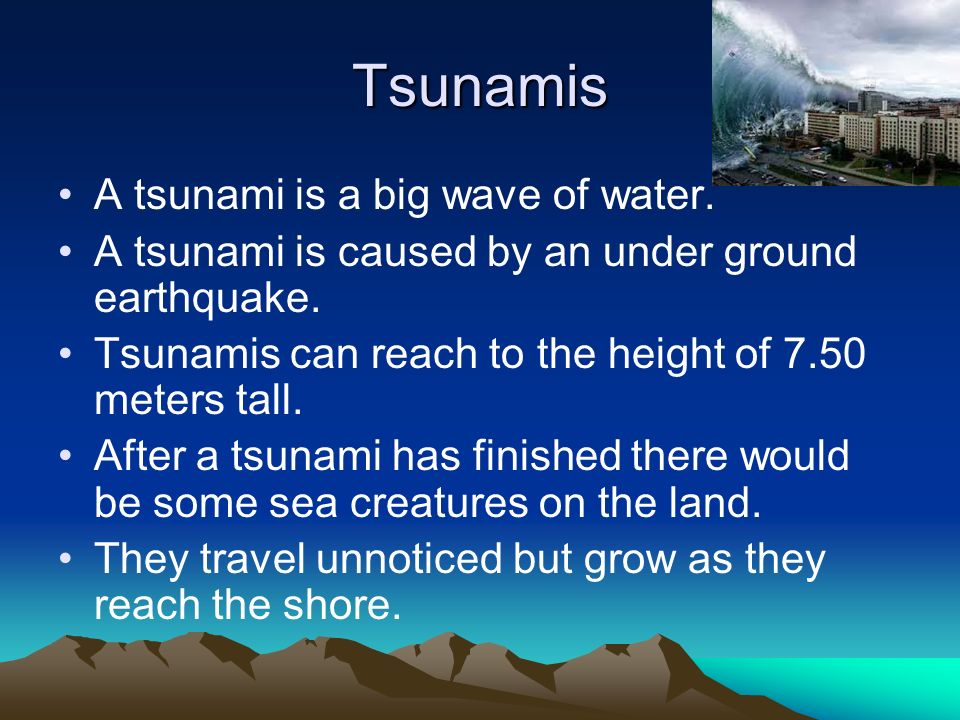 Tsunamis

• A tsunami is a big wave of water.
• A tsunami is caused by an under ground earthquake.
• Tsunamis can reach to the height of 7.50 meters tall.
• After a tsunami has finished there would be some sea creatures on the land.
• They travel unnoticed but grow as they reach the shore.